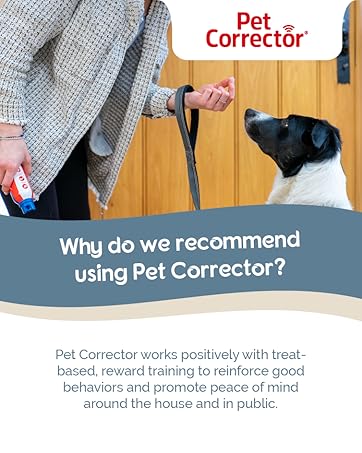 Pet Corrector®

Why do we recommend using Pet Corrector?

Pet Corrector works positively with treat-based, reward training to reinforce good behaviors and promote peace of mind around the house and in public.